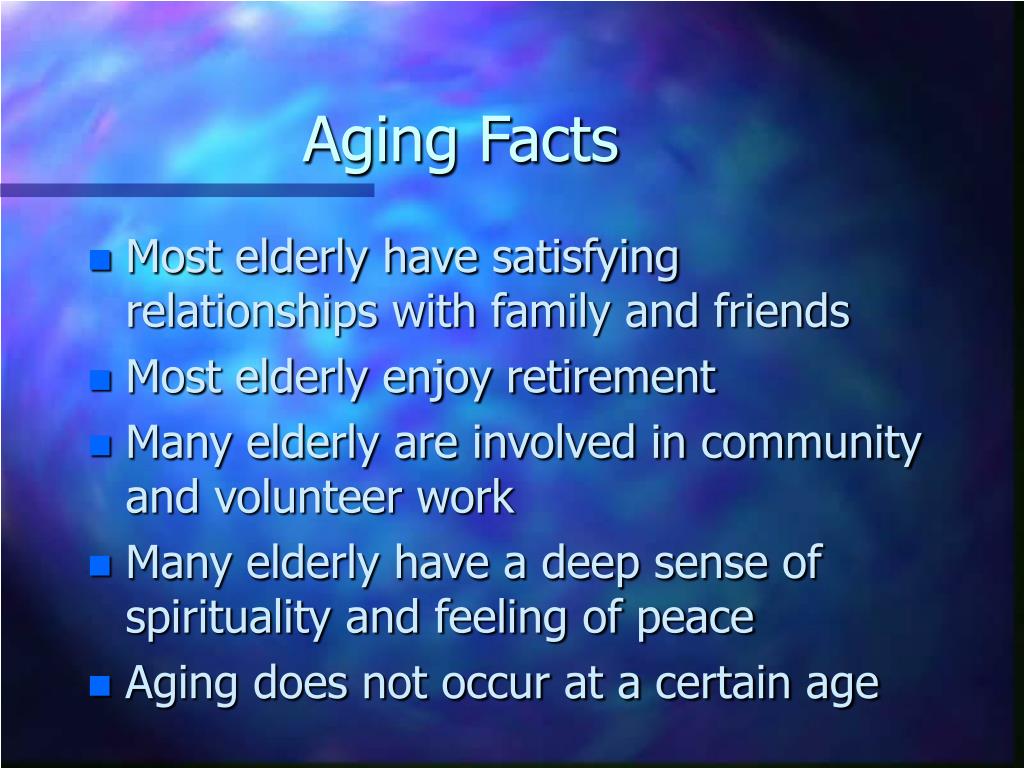 Aging Facts

- Most elderly have satisfying relationships with family and friends
- Most elderly enjoy retirement
- Many elderly are involved in community and volunteer work
- Many elderly have a deep sense of spirituality and feeling of peace
- Aging does not occur at a certain age